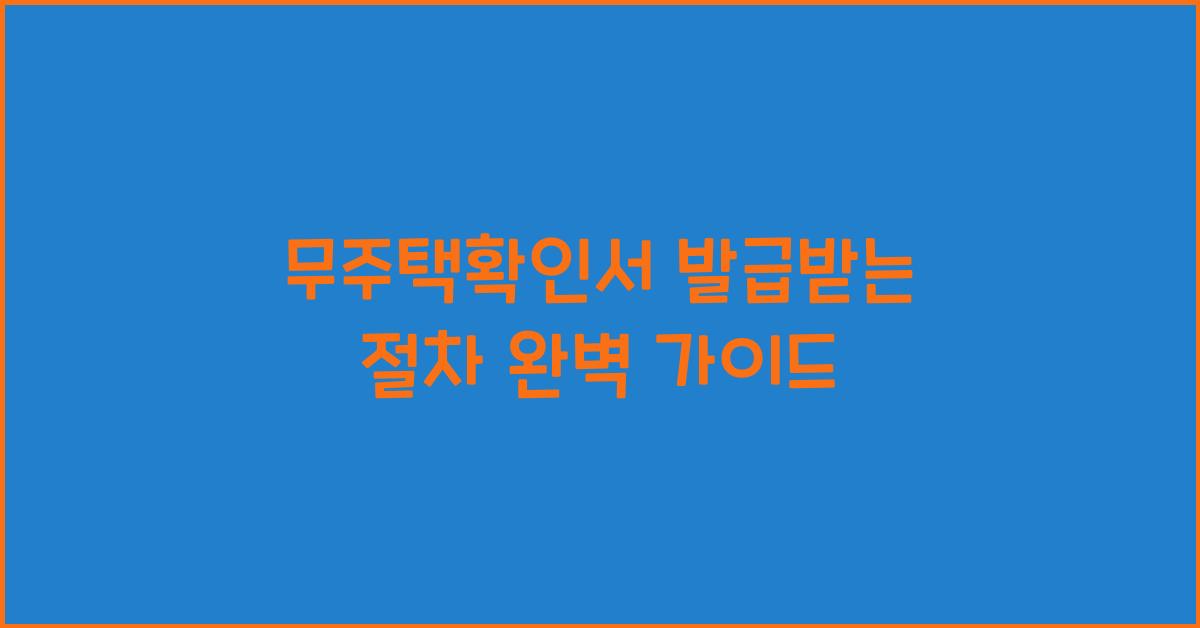 무주택확인서 발급받는
절차 완벽 가이드